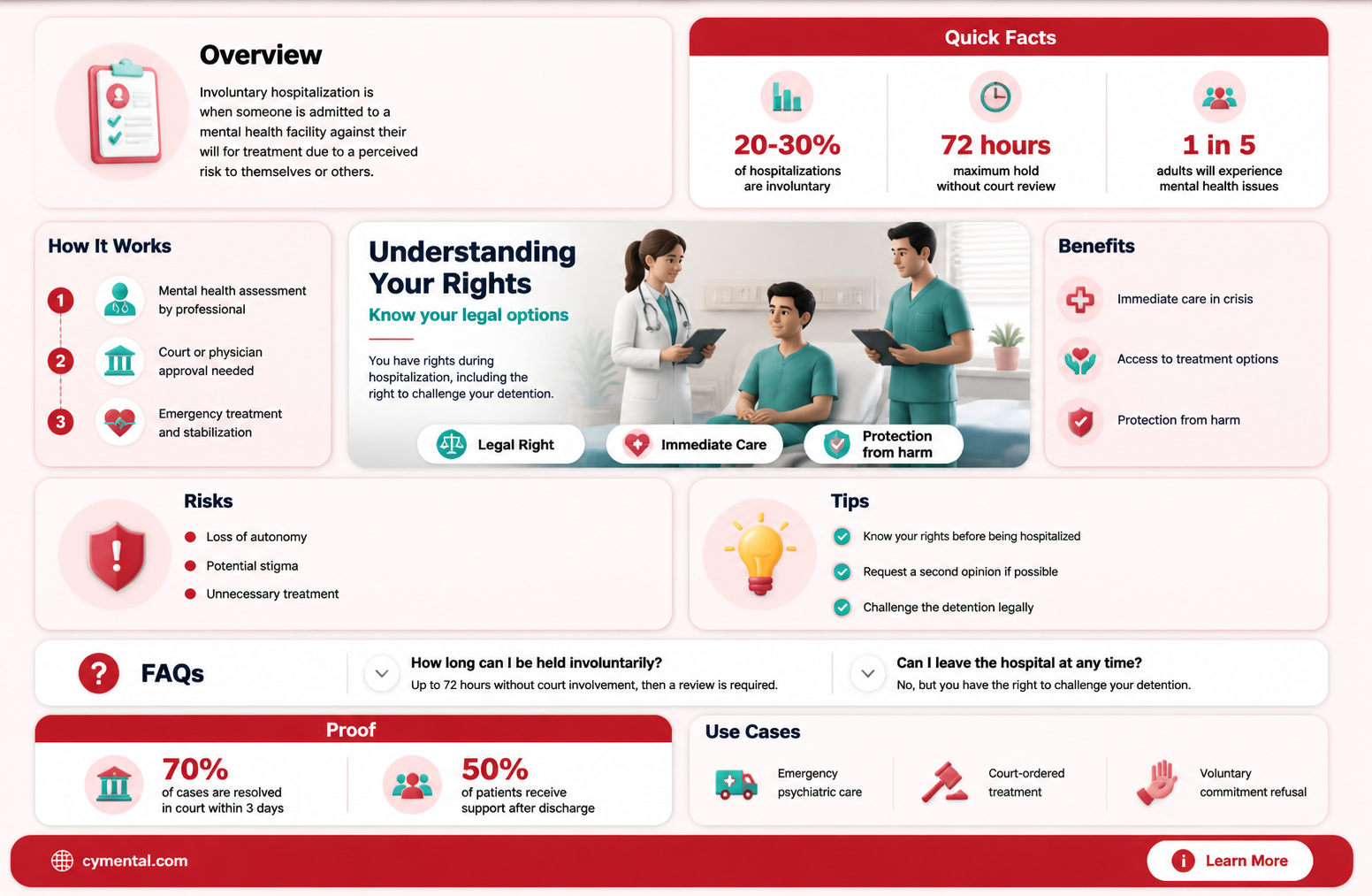 Overview

Involuntary hospitalization is when someone is admitted to a mental health facility against their will for treatment due to a perceived risk to themselves or others.

Quick Facts

20-30%
of hospitalizations are involuntary

72 hours
maximum hold without court review

1 in 5
adults will experience mental health issues

How It Works

1 Mental health assessment by professional

2 Court or physician approval needed

3 Emergency treatment and stabilization

Understanding Your Rights

Know your legal options

You have rights during hospitalization, including the right to challenge your detention.

Legal Right
Immediate Care
Protection from harm

Benefits

Immediate care in crisis

Access to treatment options

Protection from harm

Risks

Loss of autonomy
Potential stigma
Unnecessary treatment

Tips

Know your rights before being hospitalized
Request a second opinion if possible
Challenge the detention legally

FAQs

How long can I be held involuntarily?
Up to 72 hours without court involvement, then a review is required.

Can I leave the hospital at any time?
No, but you have the right to challenge your detention.

Proof

70%
of cases are resolved in court within 3 days

50%
of patients receive support after discharge

Use Cases

Emergency psychiatric care

Court-ordered treatment

Voluntary commitment refusal

cymental.com

Learn More